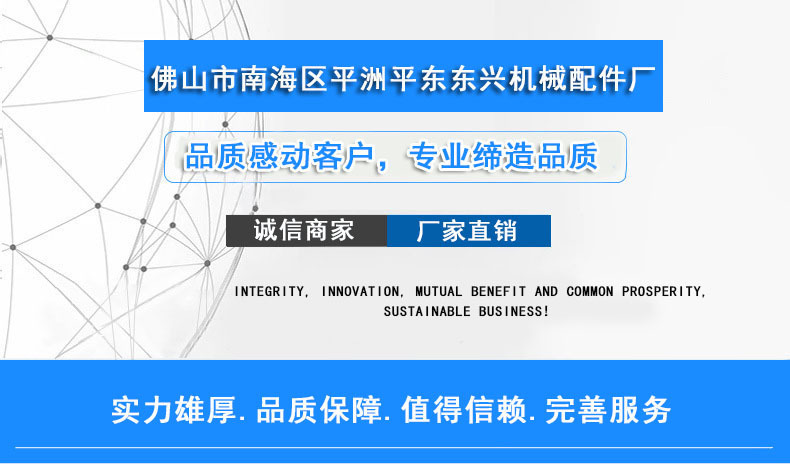 佛山市南海区平洲平东东兴机械配件厂

品质感动客户，专业缔造品质

诚信商家 厂家直销

INTEGRITY, INNOVATION, MUTUAL BENEFIT AND COMMON PROSPERITY, SUSTAINABLE BUSINESS!

实力雄厚. 品质保障. 值得信赖. 完善服务